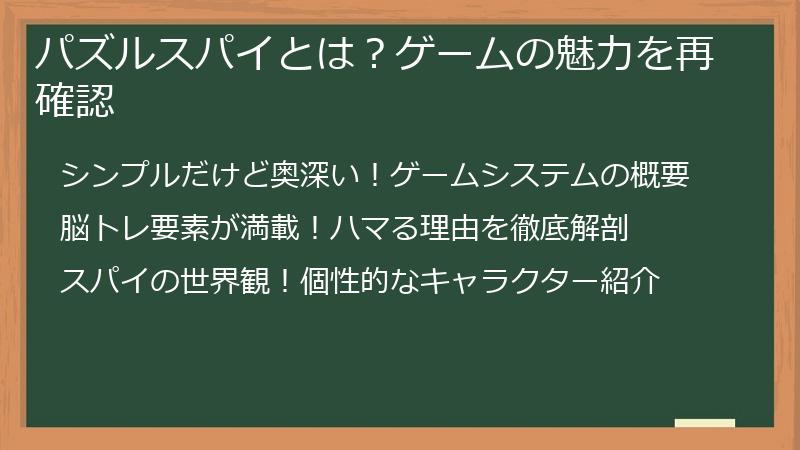 パズルスパイとは？ゲームの魅力を再確認

シンプルだけど奥深い！ゲームシステムの概要

脳トレ要素が満載！ハマる理由を徹底解剖

スパイの世界観！個性的なキャラクター紹介